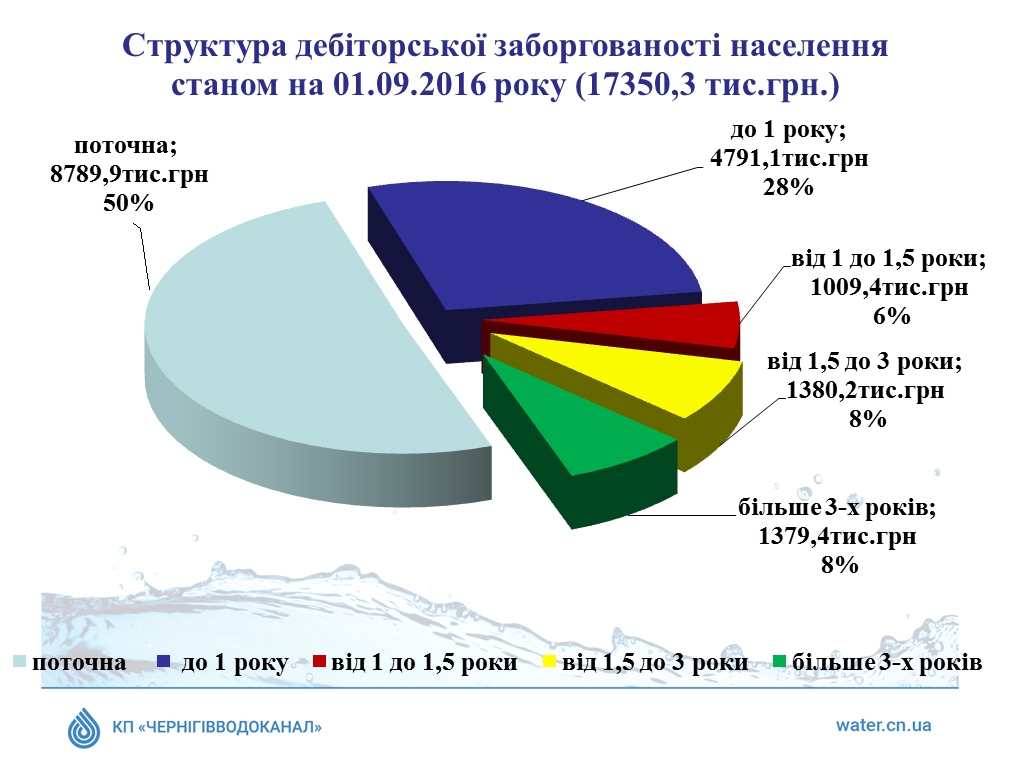 Структура дебіторської заборгованості населення станом на 01.09.2016 року (17350,3 тис.грн.)

поточна; 8789,9тис.грн 50%

до 1 року; 4791,1тис.грн 28%

від 1 до 1,5 роки; 1009,4тис.грн 6%

від 1,5 до 3 роки; 1380,2тис.грн 8%

більше 3-х років; 1379,4тис.грн 8%

поточна до 1 року від 1 до 1,5 роки від 1,5 до 3 роки більше 3-х років

КП «ЧЕРНІГІВВОДОКАНАЛ»

water.cn.ua